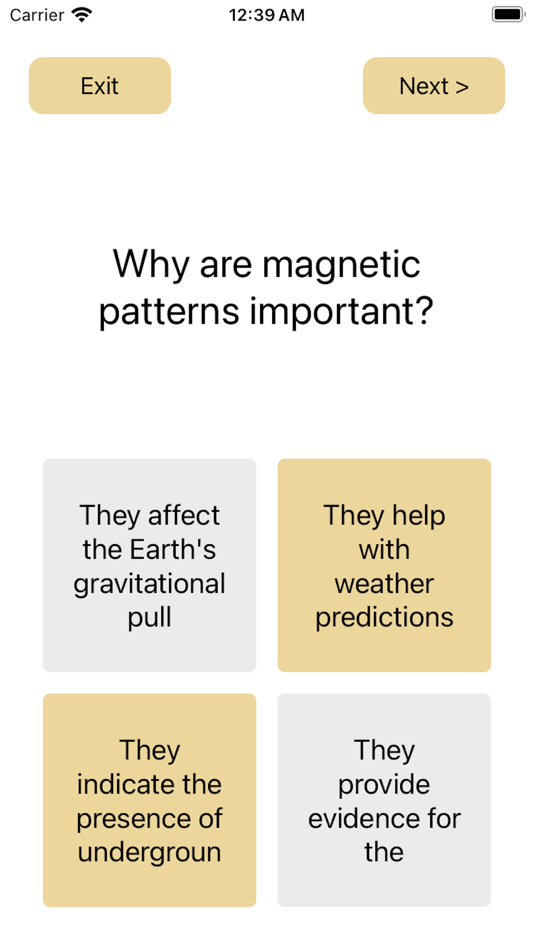 Carrier 12:39 AM

Exit

Next >

Why are magnetic patterns important?

They affect the Earth's gravitational pull

They help with weather predictions

They indicate the presence of undergroun

They provide evidence for the